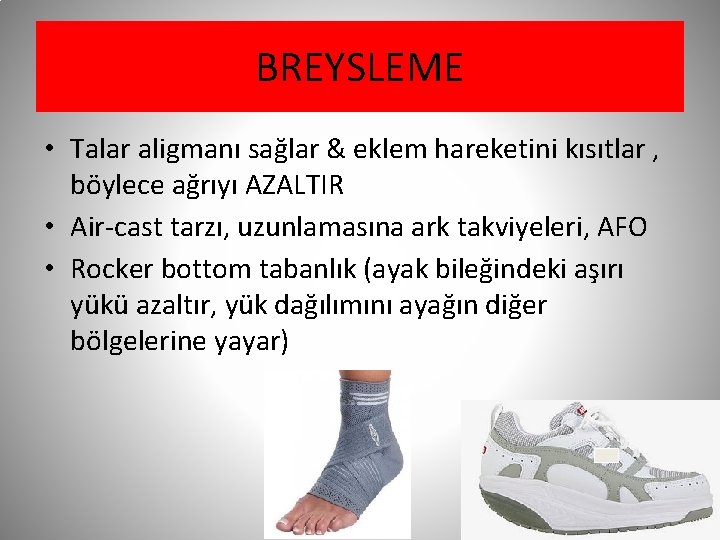 BREYSLEME

• Talar aligmanı sağlar & eklem hareketini kısıtlar , böylece ağrıyı AZALTIR
• Air-cast tarzı, uzunlamasına ark takviyeleri, AFO
• Rocker bottom tabanlık (ayak bileğindeki aşırı yükü azaltır, yük dağılımını ayağın diğer bölgelerine yayar)